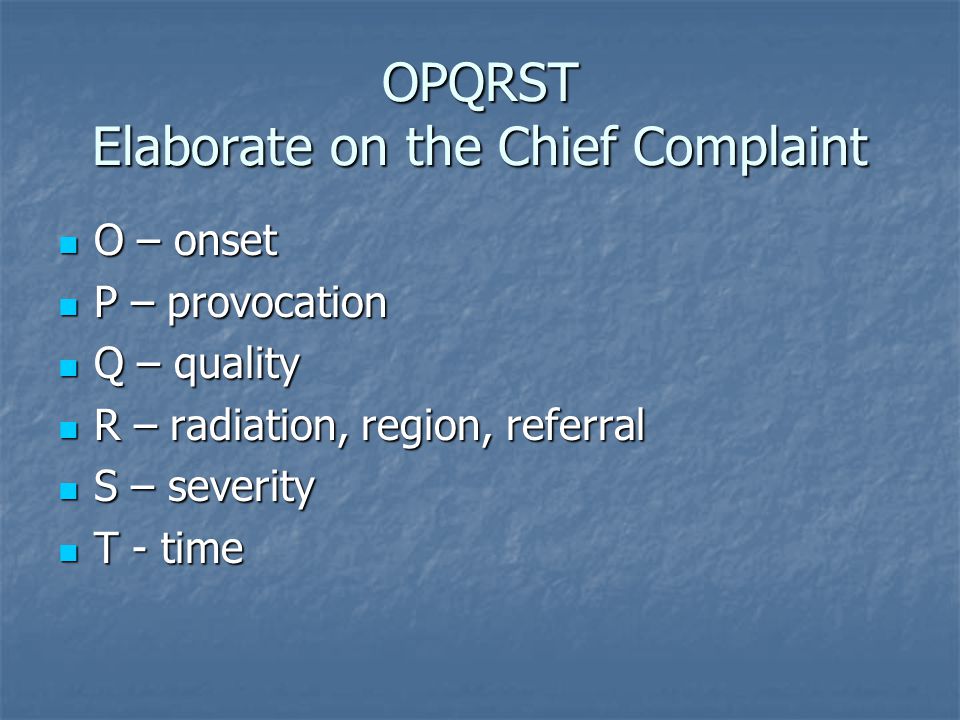 OPQRST
Elaborate on the Chief Complaint

- O – onset
- P – provocation
- Q – quality
- R – radiation, region, referral
- S – severity
- T - time